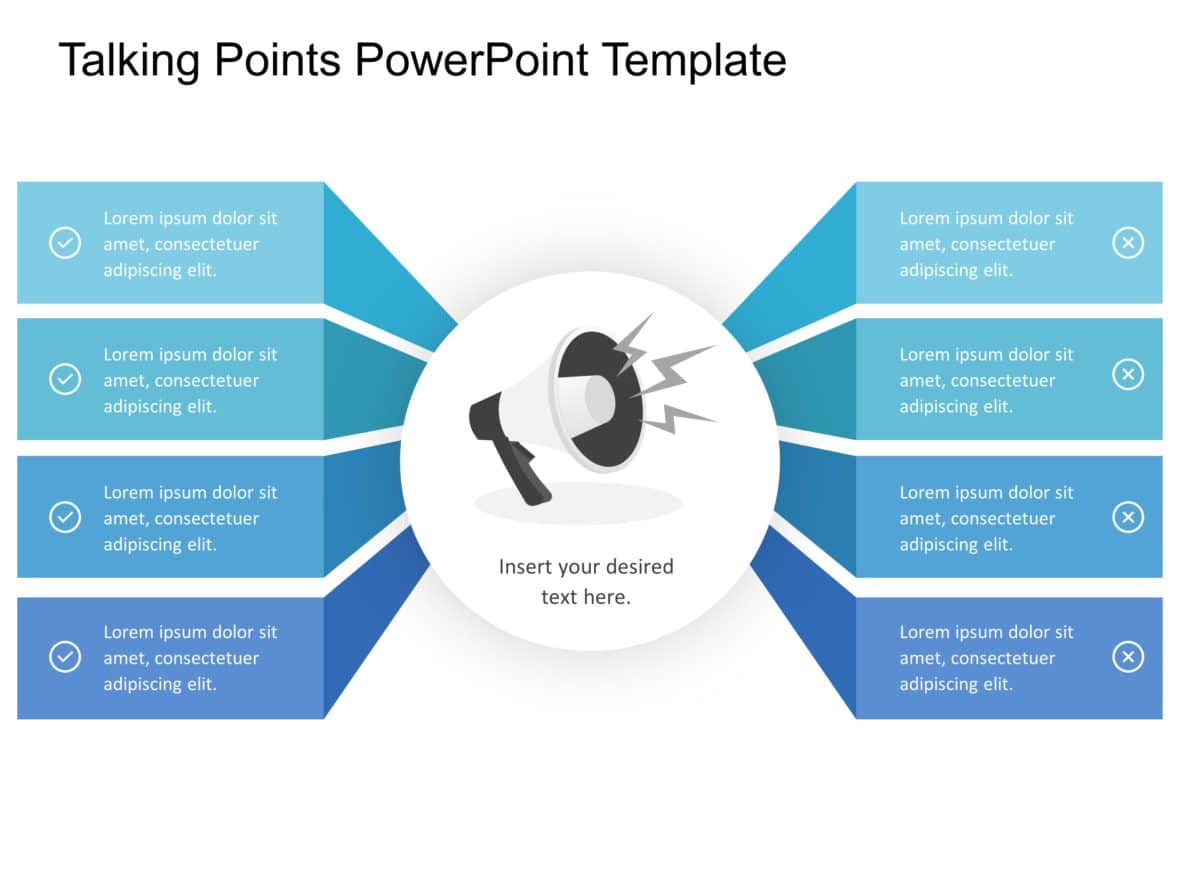 Talking Points PowerPoint Template

Lorem ipsum dolor sit amet, consectetuer adipiscing elit.

Lorem ipsum dolor sit amet, consectetuer adipiscing elit.

Lorem ipsum dolor sit amet, consectetuer adipiscing elit.

Lorem ipsum dolor sit amet, consectetuer adipiscing elit.

Insert your desired text here.

Lorem ipsum dolor sit amet, consectetuer adipiscing elit.

Lorem ipsum dolor sit amet, consectetuer adipiscing elit.

Lorem ipsum dolor sit amet, consectetuer adipiscing elit.

Lorem ipsum dolor sit amet, consectetuer adipiscing elit.